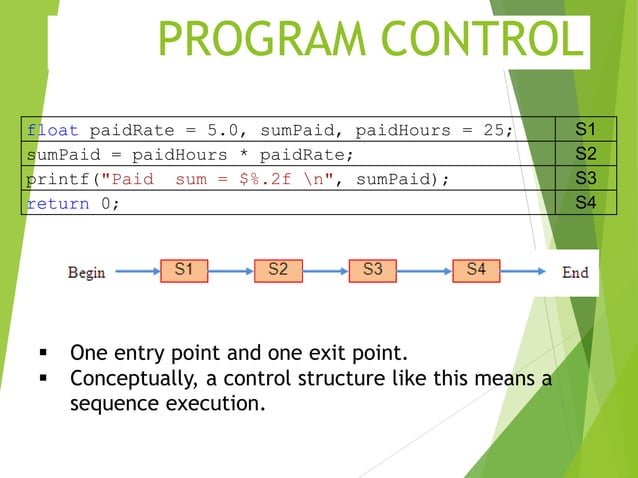 PROGRAM CONTROL

| float paidRate = 5.0, sumPaid, paidHours = 25; | S1 |
|---|---|
| sumPaid = paidHours * paidRate; | S2 |
| printf("Paid sum = $%.2f \n", sumPaid); | S3 |
| return 0; | S4 |

Begin S1 S2 S3 S4 End

▪ One entry point and one exit point.
▪ Conceptually, a control structure like this means a sequence execution.